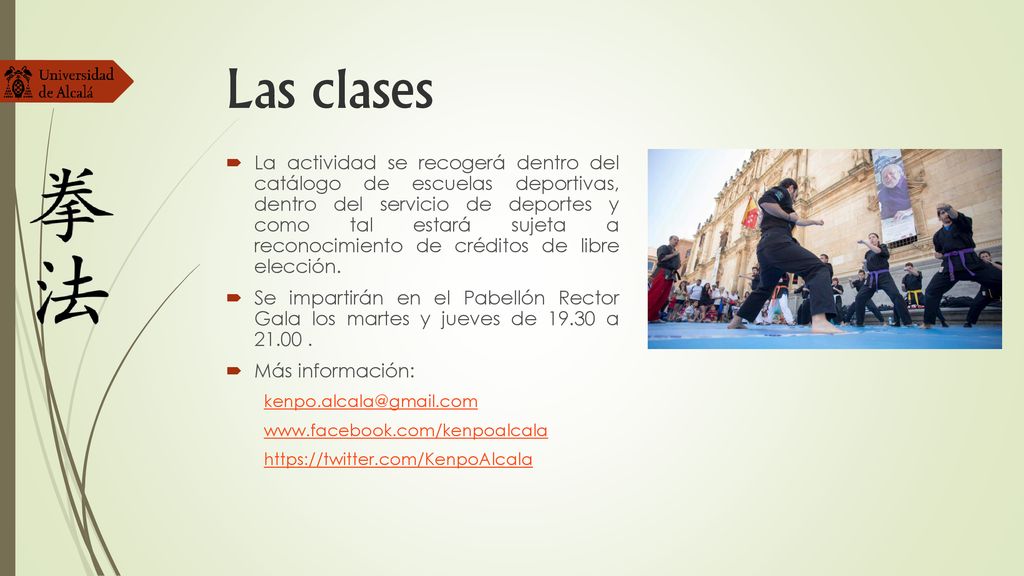 Universidad de Alcalá

拳法

Las clases

La actividad se recogerá dentro del catálogo de escuelas deportivas, dentro del servicio de deportes y como tal estará sujeta a reconocimiento de créditos de libre elección.

Se impartirán en el Pabellón Rector Gala los martes y jueves de 19.30 a 21.00 .

Más información:

kenpo.alcala@gmail.com

www.facebook.com/kenpoalcala

https://twitter.com/KenpoAlcala